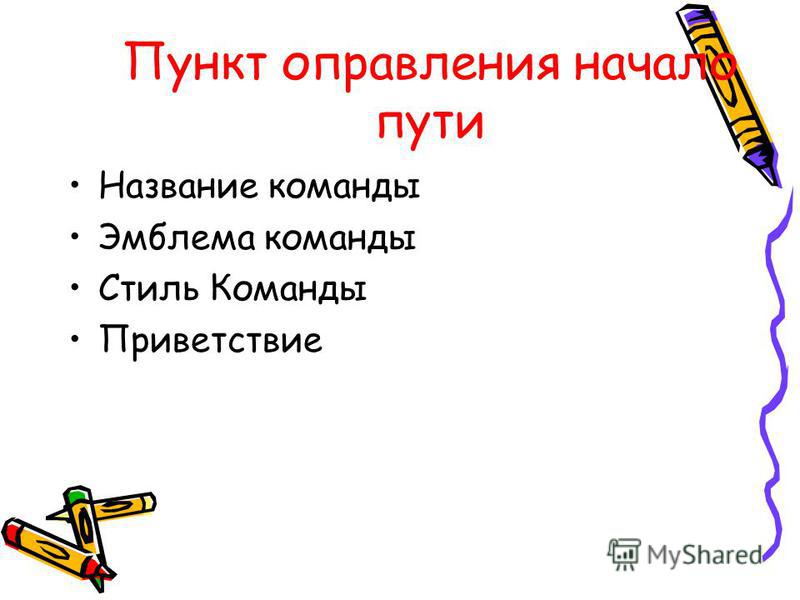 Пункт оправления начало пути

• Название команды
• Эмблема команды
• Стиль Команды
• Приветствие

MyShared